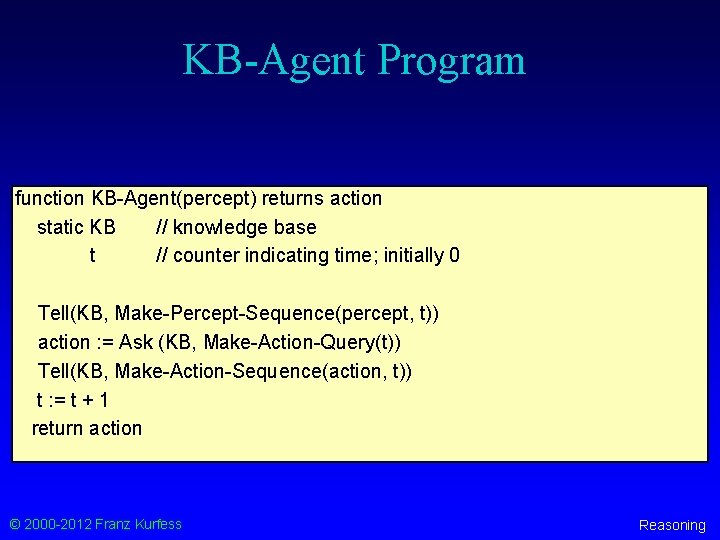 KB-Agent Program

function KB-Agent(percept) returns action
static KB // knowledge base
t // counter indicating time; initially 0

Tell(KB, Make-Percept-Sequence(percept, t))
action := Ask (KB, Make-Action-Query(t))
Tell(KB, Make-Action-Sequence(action, t))
t := t + 1
return action

© 2000-2012 Franz Kurfess

Reasoning